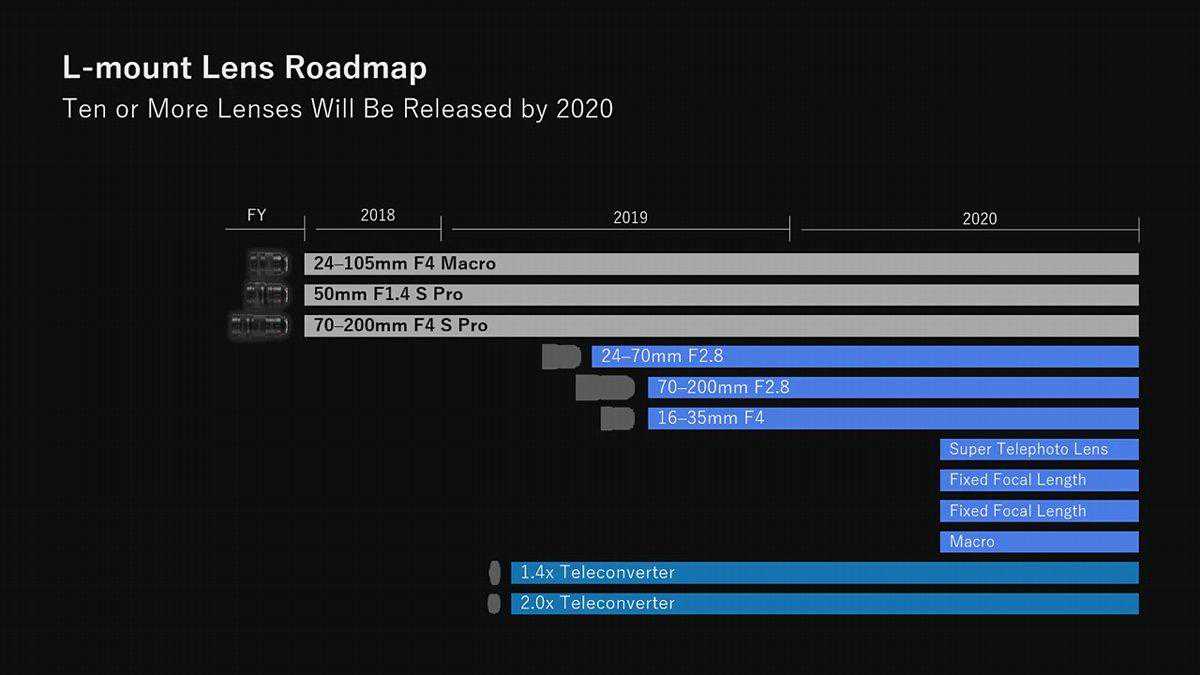 L-mount Lens Roadmap
Ten or More Lenses Will Be Released by 2020

FY
2018
2019
2020

24–105mm F4 Macro
50mm F1.4 S Pro
70–200mm F4 S Pro
24–70mm F2.8
70–200mm F2.8
16–35mm F4
Super Telephoto Lens
Fixed Focal Length
Fixed Focal Length
Macro
1.4x Teleconverter
2.0x Teleconverter